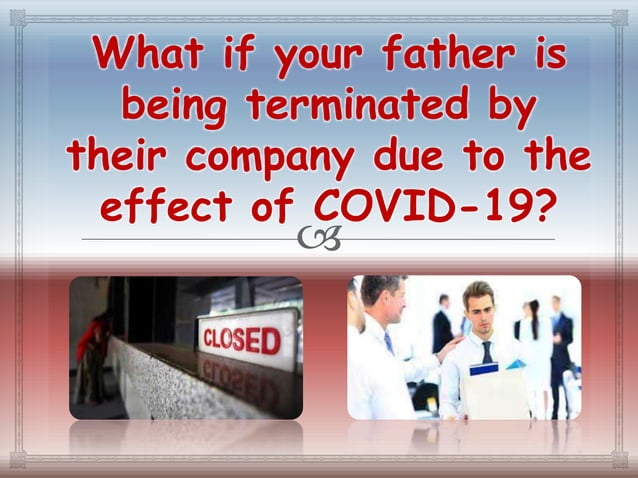 What if your father is being terminated by their company due to the effect of COVID-19?

CLOSED